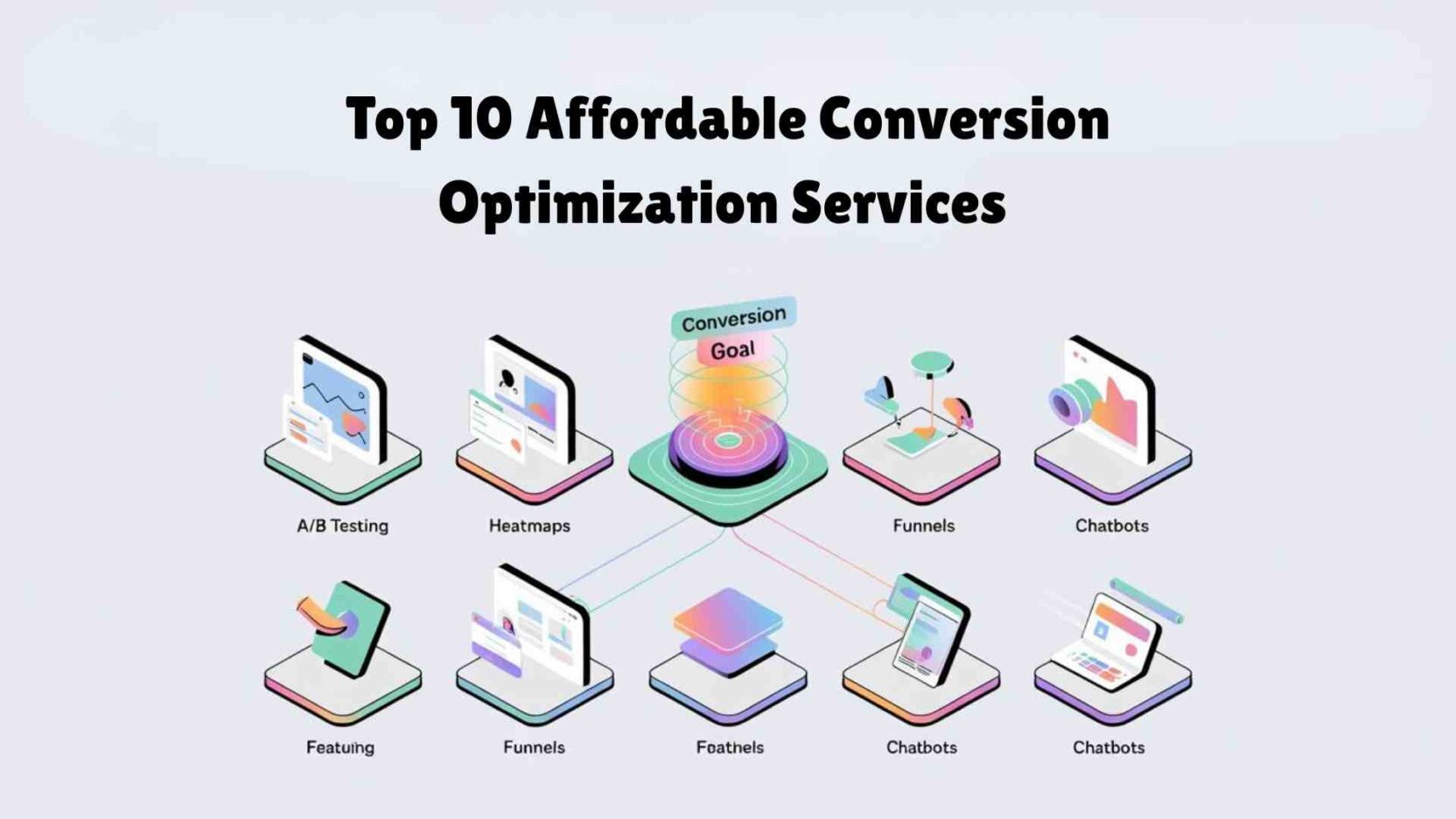 Top 10 Affordable Conversion Optimization Services

Conversion
Goal

A/B Testing
Heatmaps
Funnels
Chatbots

Featuing
Funnels
Foathels
Chatbots
Chatbots